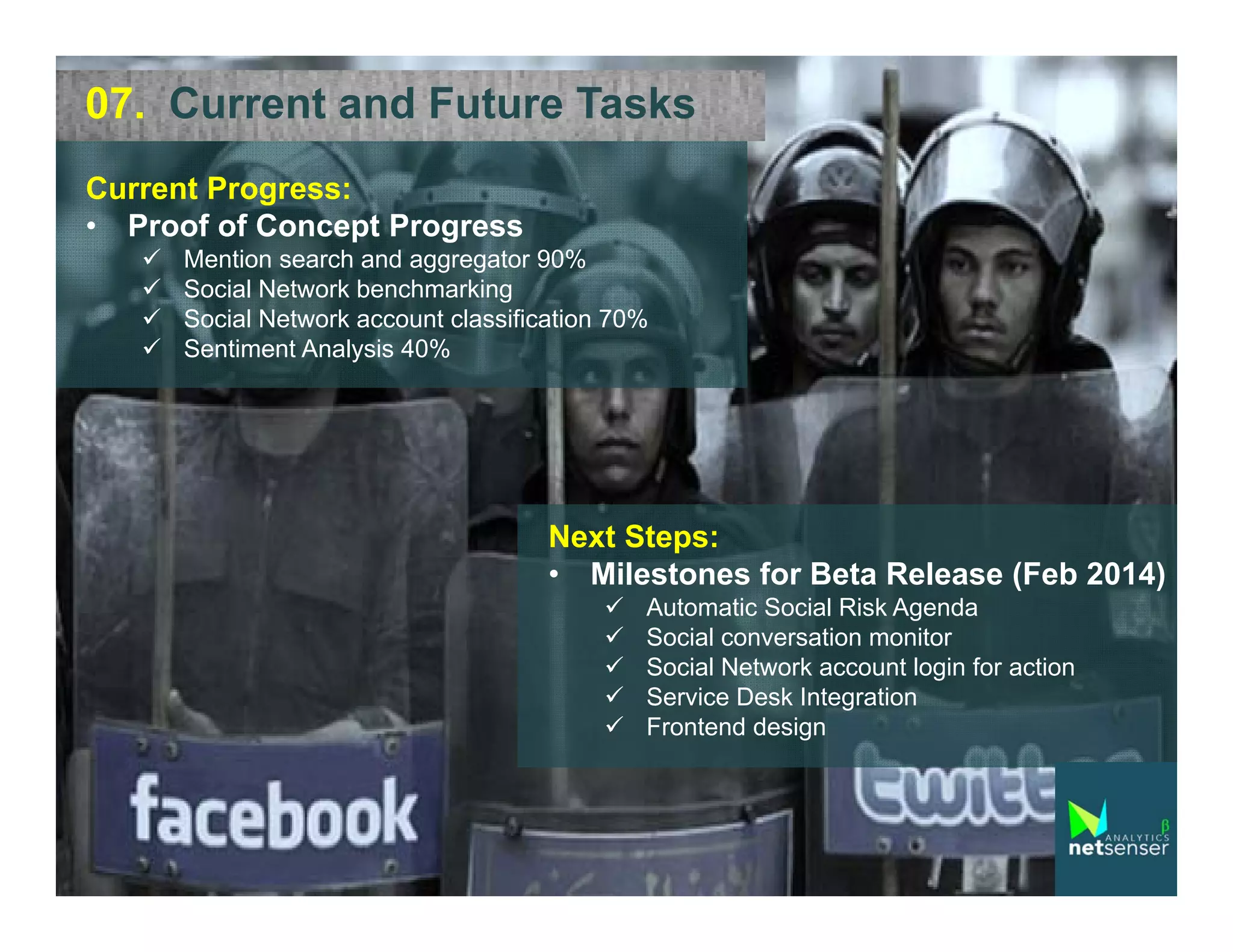 07. Current and Future Tasks

Current Progress:
• Proof of Concept Progress
✓ Mention search and aggregator 90%
✓ Social Network benchmarking
✓ Social Network account classification 70%
✓ Sentiment Analysis 40%

Next Steps:
• Milestones for Beta Release (Feb 2014)
✓ Automatic Social Risk Agenda
✓ Social conversation monitor
✓ Social Network account login for action
✓ Service Desk Integration
✓ Frontend design

facebook

twitt

β
ANALYTICS
netsenser